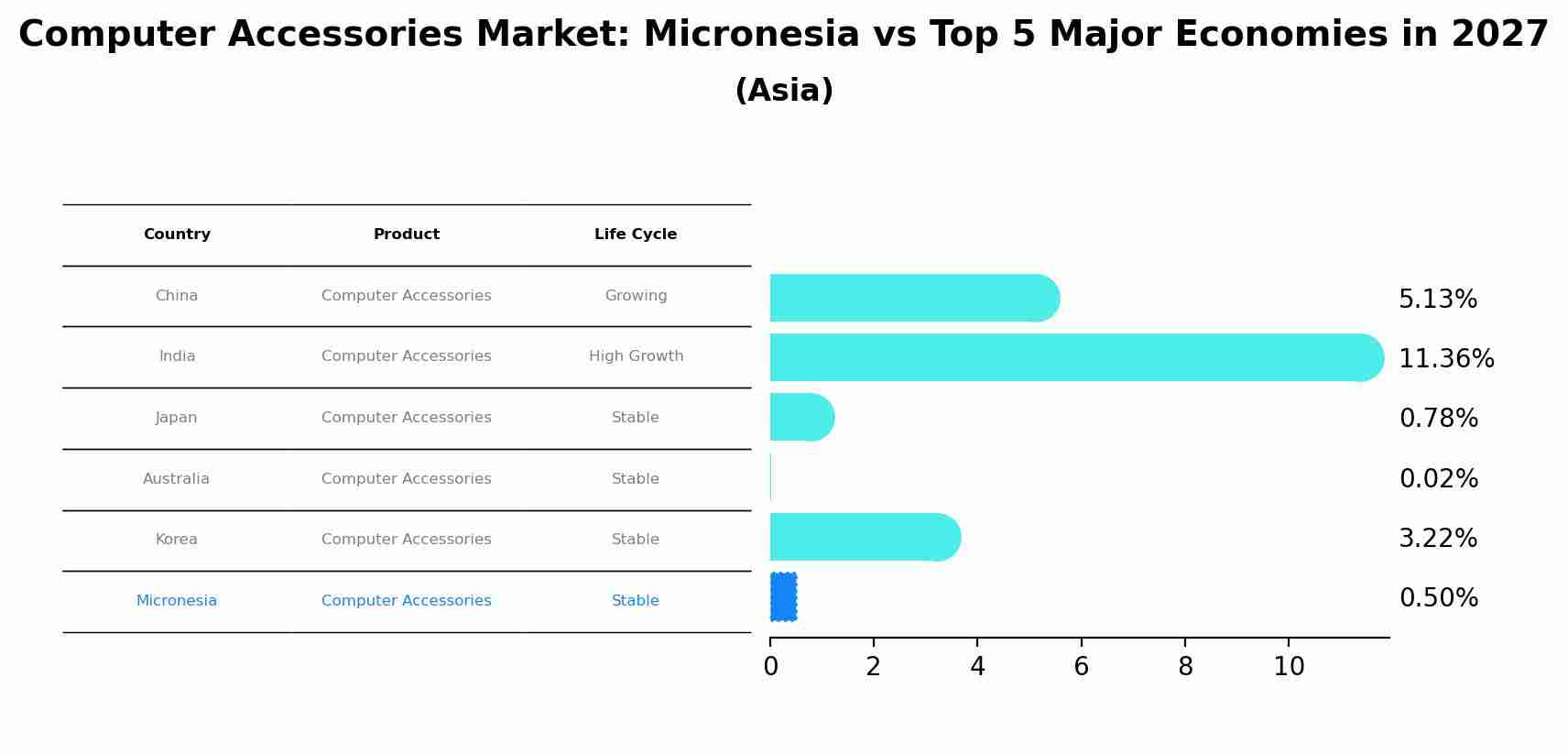 Computer Accessories Market: Micronesia vs Top 5 Major Economies in 2027

(Asia)

| Country | Product | Life Cycle |
|---|---|---|
| China | Computer Accessories | Growing |
| India | Computer Accessories | High Growth |
| Japan | Computer Accessories | Stable |
| Australia | Computer Accessories | Stable |
| Korea | Computer Accessories | Stable |
| Micronesia | Computer Accessories | Stable |

5.13%
11.36%
0.78%
0.02%
3.22%
0.50%

0 2 4 6 8 10